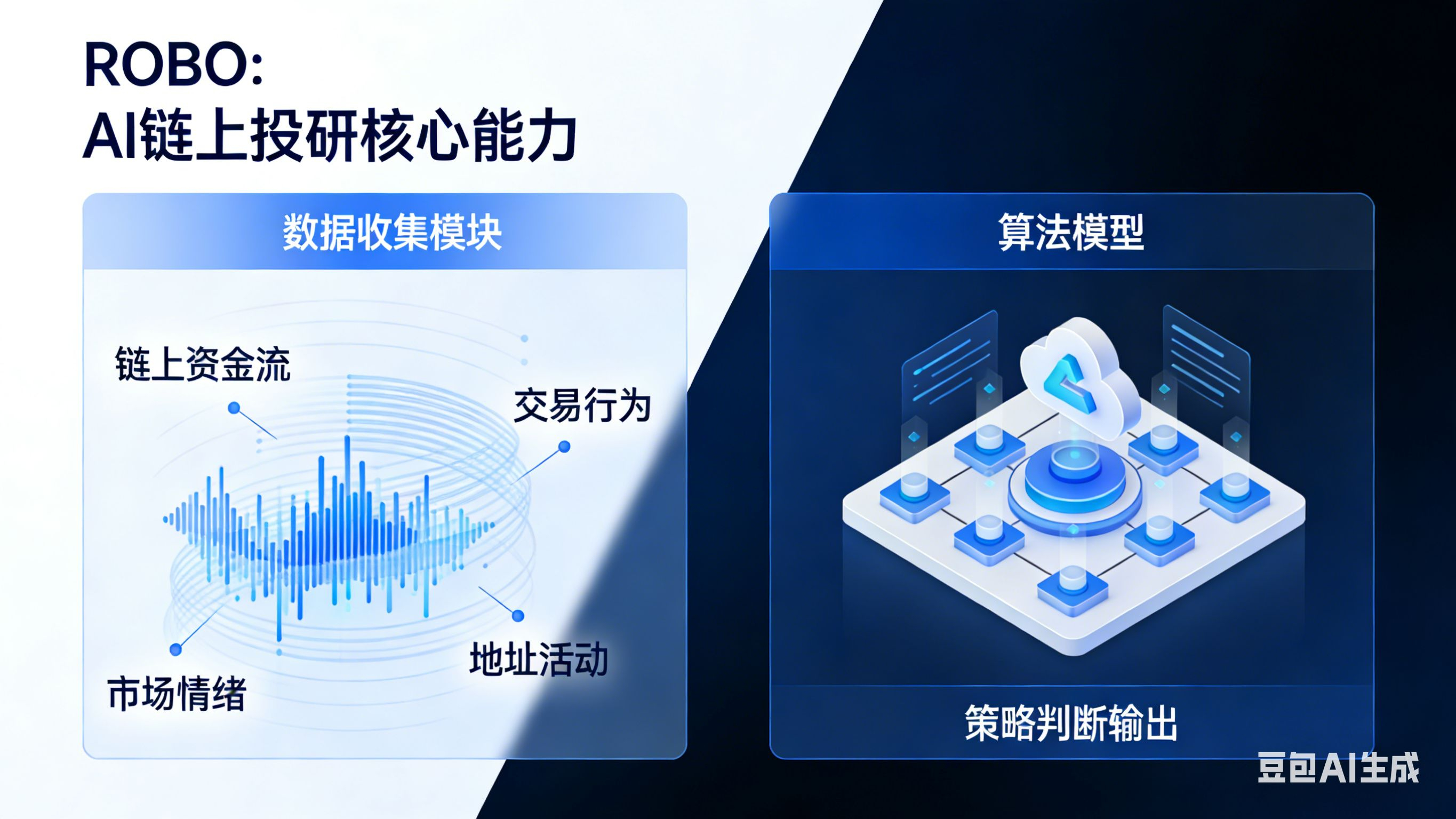 ROBO:
AI链上投研核心能力

数据收集模块

链上资金流
交易行为
市场情绪
地址活动

算法模型

策略判断输出

豆包AI生成